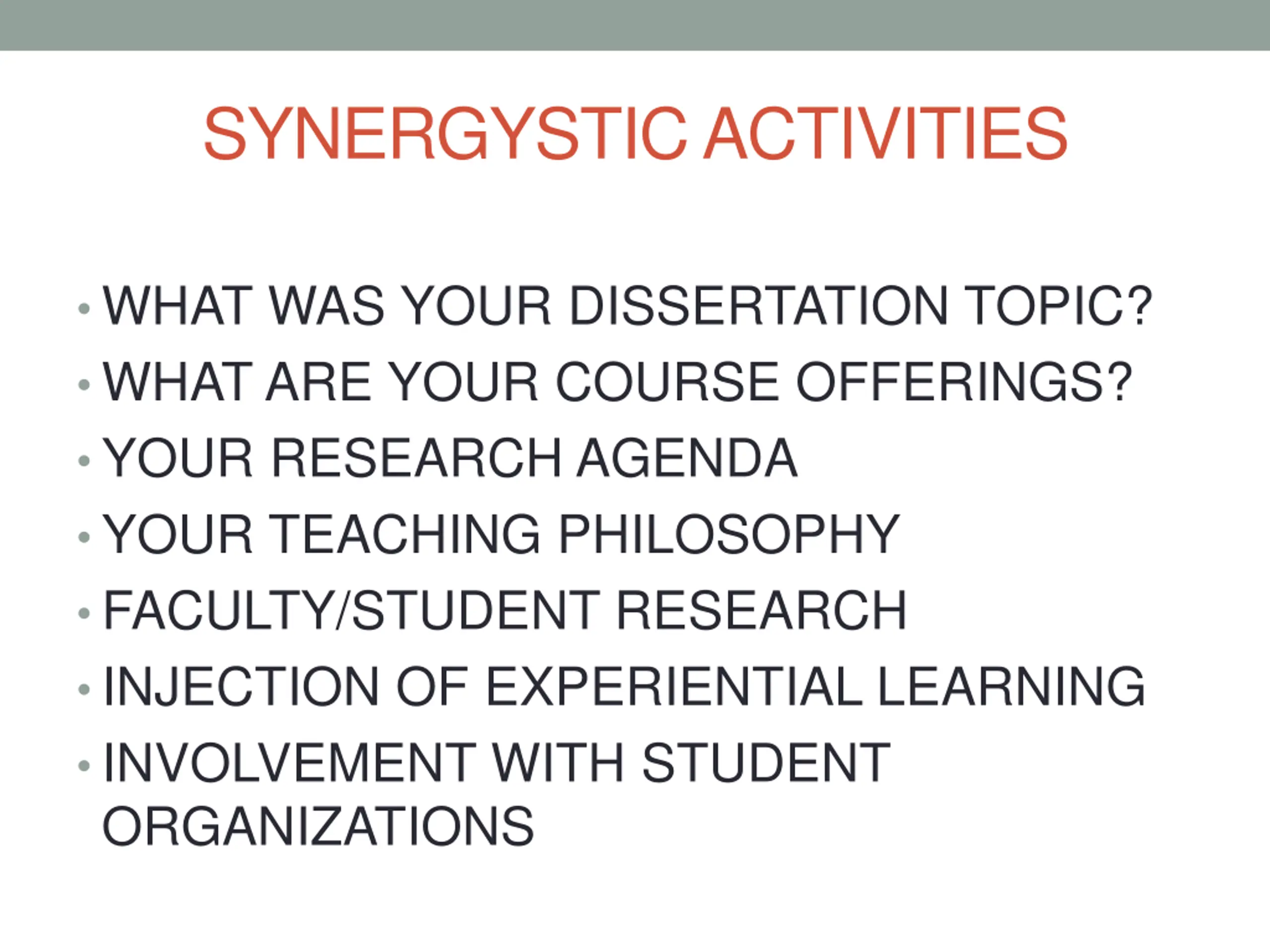 SYNERGYSTIC ACTIVITIES

• WHAT WAS YOUR DISSERTATION TOPIC?
• WHAT ARE YOUR COURSE OFFERINGS?
• YOUR RESEARCH AGENDA
• YOUR TEACHING PHILOSOPHY
• FACULTY/STUDENT RESEARCH
• INJECTION OF EXPERIENTIAL LEARNING
• INVOLVEMENT WITH STUDENT ORGANIZATIONS